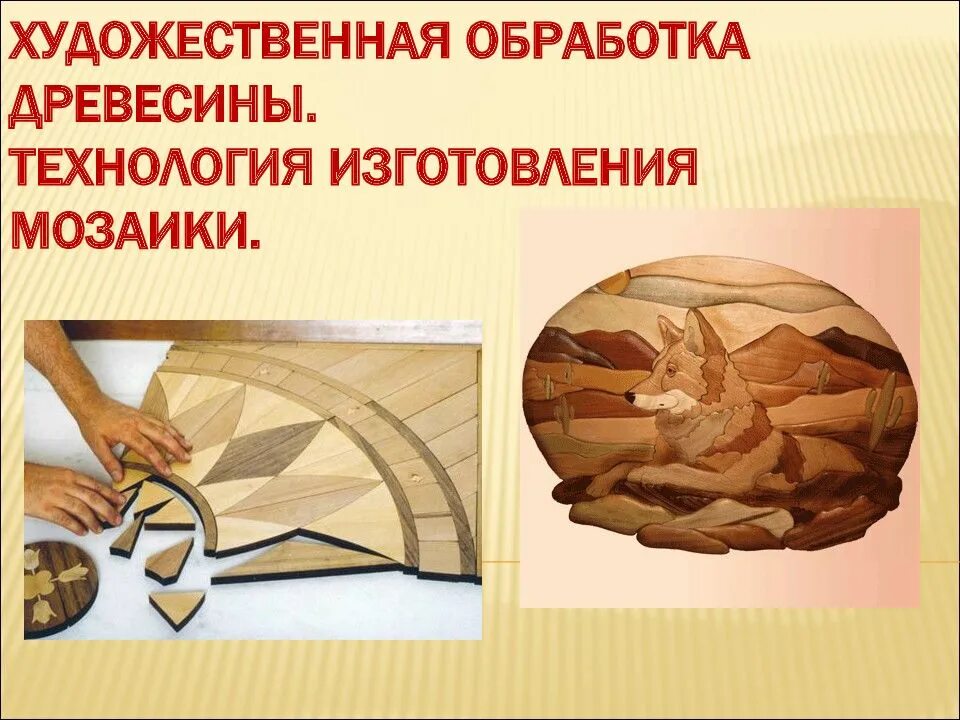 ХУДОЖЕСТВЕННАЯ ОБРАБОТКА ДРЕВЕСИНЫ.
ТЕХНОЛОГИЯ ИЗГОТОВЛЕНИЯ МОЗАИКИ.